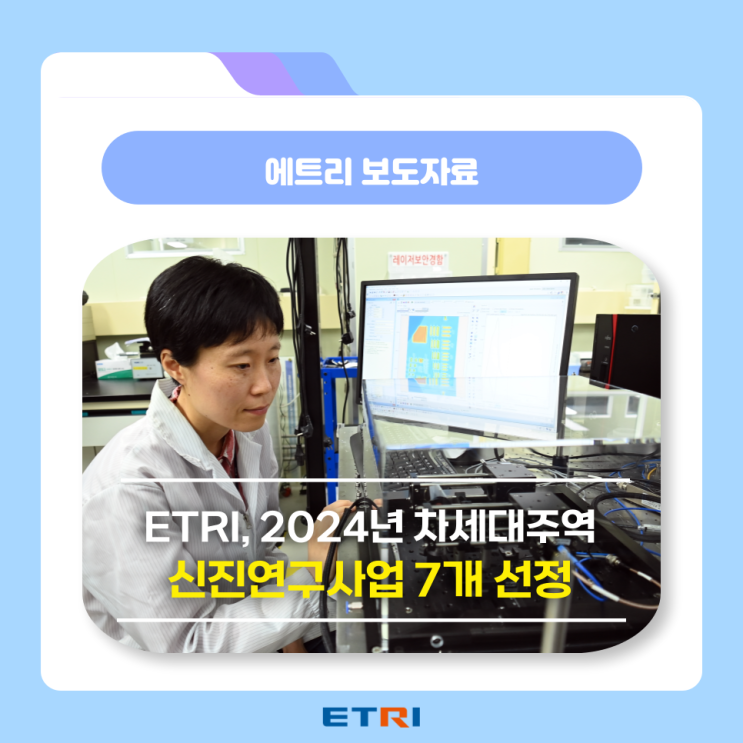 에트리 보도자료

레이저보안경함

ETRI, 2024년 차세대주역
신진연구사업 7개 선정

ETRI